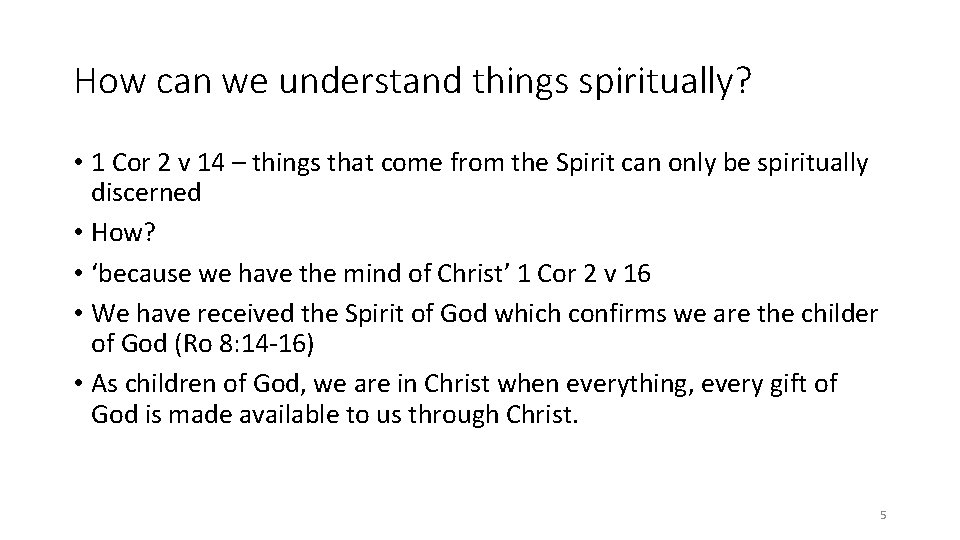 How can we understand things spiritually?

• 1 Cor 2 v 14 – things that come from the Spirit can only be spiritually discerned
• How?
• ‘because we have the mind of Christ’ 1 Cor 2 v 16
• We have received the Spirit of God which confirms we are the childer of God (Ro 8:14-16)
• As children of God, we are in Christ when everything, every gift of God is made available to us through Christ.

5